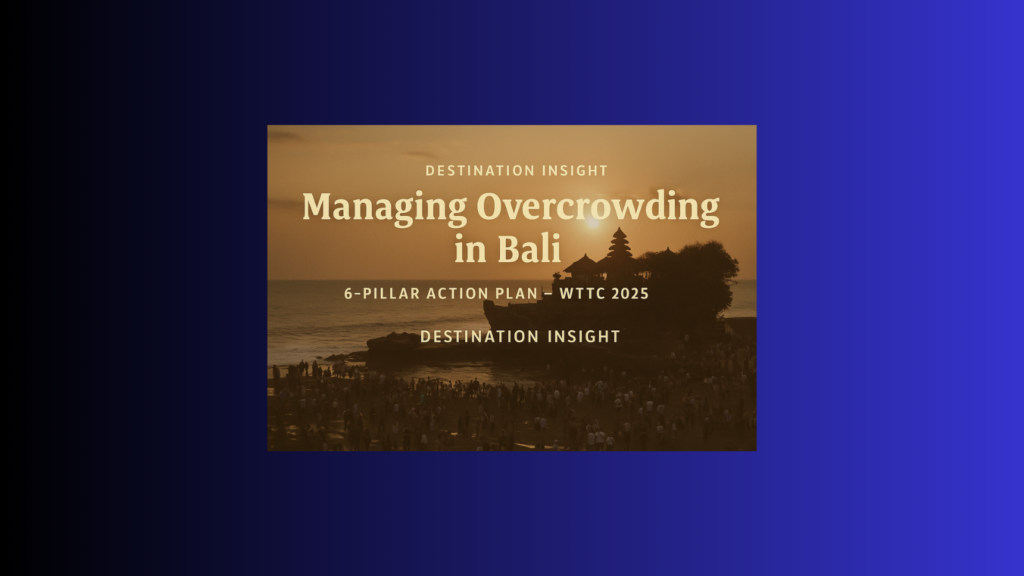 DESTINATION INSIGHT

Managing Overcrowding in Bali

6-PILLAR ACTION PLAN – WTTC 2025

DESTINATION INSIGHT